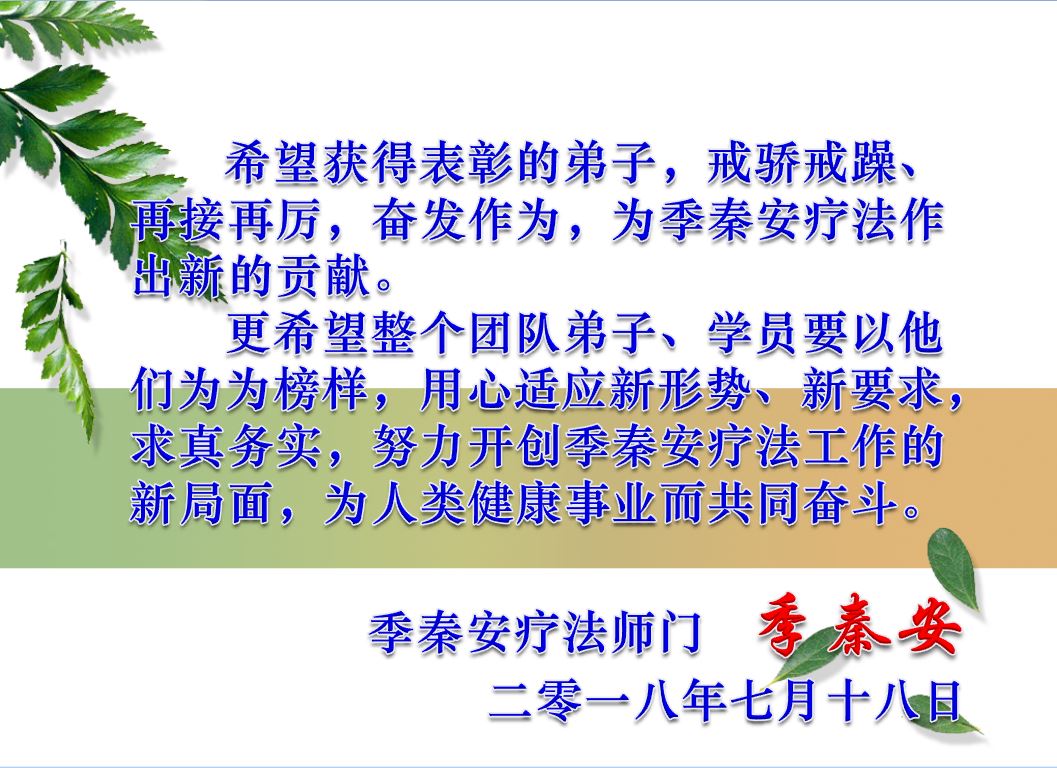 希望获得表彰的弟子，戒骄戒躁、再接再厉，奋发作为，为季秦安疗法作出新的贡献。

更希望整个团队弟子、学员要以他们为为榜样，用心适应新形势、新要求，求真务实，努力开创季秦安疗法工作的新局面，为人类健康事业而共同奋斗。

季秦安疗法师门　季秦安

二零一八年七月十八日